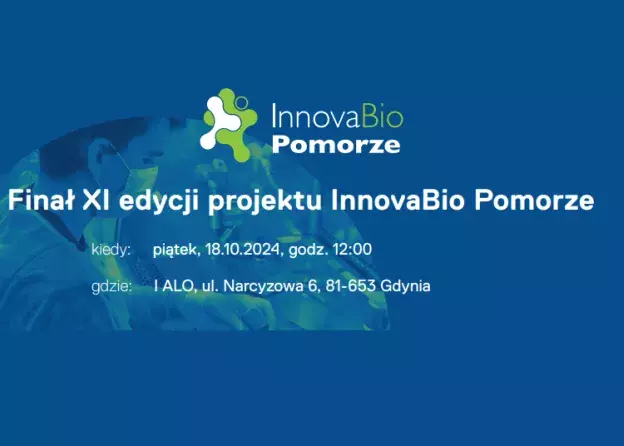 InnovaBio
Pomorze

Finał XI edycji projektu InnovaBio Pomorze

kiedy: piątek, 18.10.2024, godz. 12:00

gdzie: I ALO, ul. Narcyzowa 6, 81-653 Gdynia